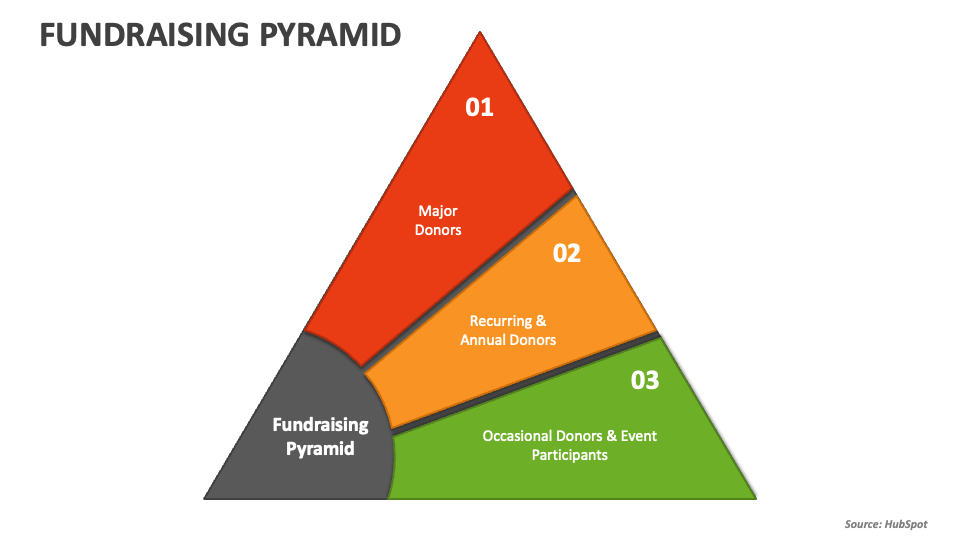 FUNDRAISING PYRAMID

01

Major Donors

02

Recurring & Annual Donors

03

Occasional Donors & Event Participants

Fundraising Pyramid

Source: HubSpot